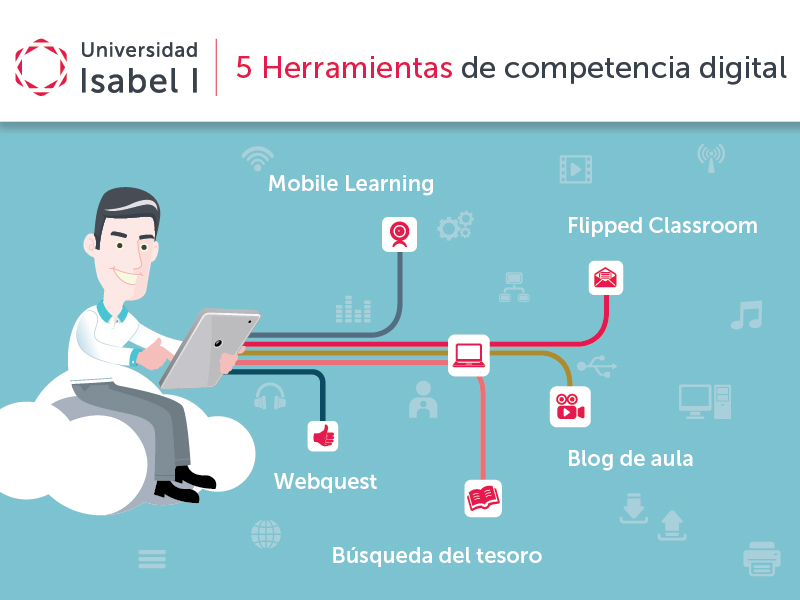 Universidad Isabel I

5 Herramientas de competencia digital

Mobile Learning

Flipped Classroom

Blog de aula

Webquest

Búsqueda del tesoro